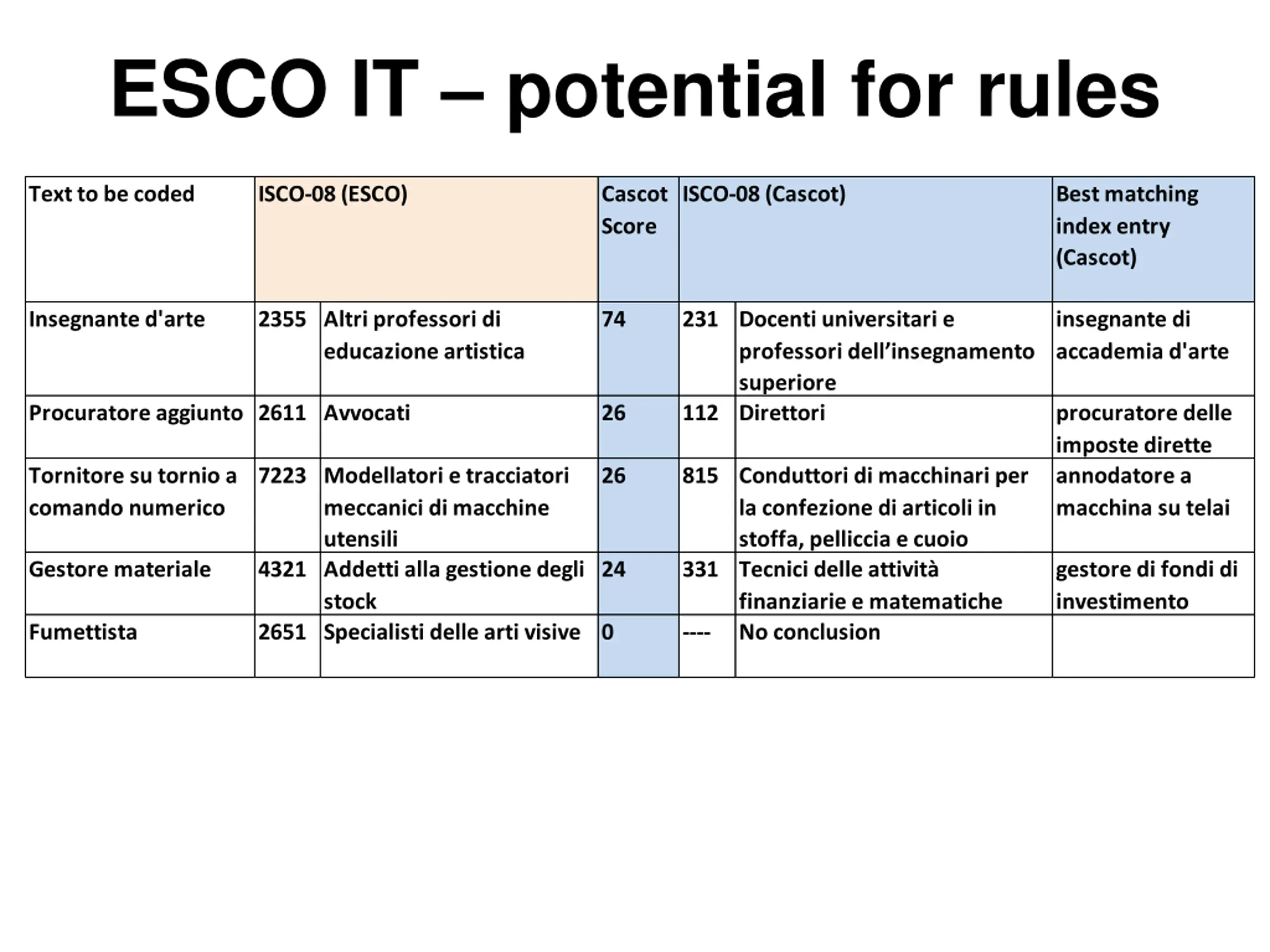 ESCO IT – potential for rules

| Text to be coded | ISCO-08 (ESCO) | | Cascot Score | ISCO-08 (Cascot) | | Best matching index entry (Cascot) |
|---|---|---|---|---|---|---|
| Insegnante d'arte | 2355 | Altri professori di educazione artistica | 74 | 231 | Docenti universitari e professori dell’insegnamento superiore | insegnante di accademia d'arte |
| Procuratore aggiunto | 2611 | Avvocati | 26 | 112 | Direttori | procuratore delle imposte dirette |
| Tornitore su tornio a comando numerico | 7223 | Modellatori e tracciatori meccanici di macchine utensili | 26 | 815 | Conduttori di macchinari per la confezione di articoli in stoffa, pelliccia e cuoio | annodatore a macchina su telai |
| Gestore materiale | 4321 | Addetti alla gestione degli stock | 24 | 331 | Tecnici delle attività finanziarie e matematiche | gestore di fondi di investimento |
| Fumettista | 2651 | Specialisti delle arti visive | 0 | ---- | No conclusion | |